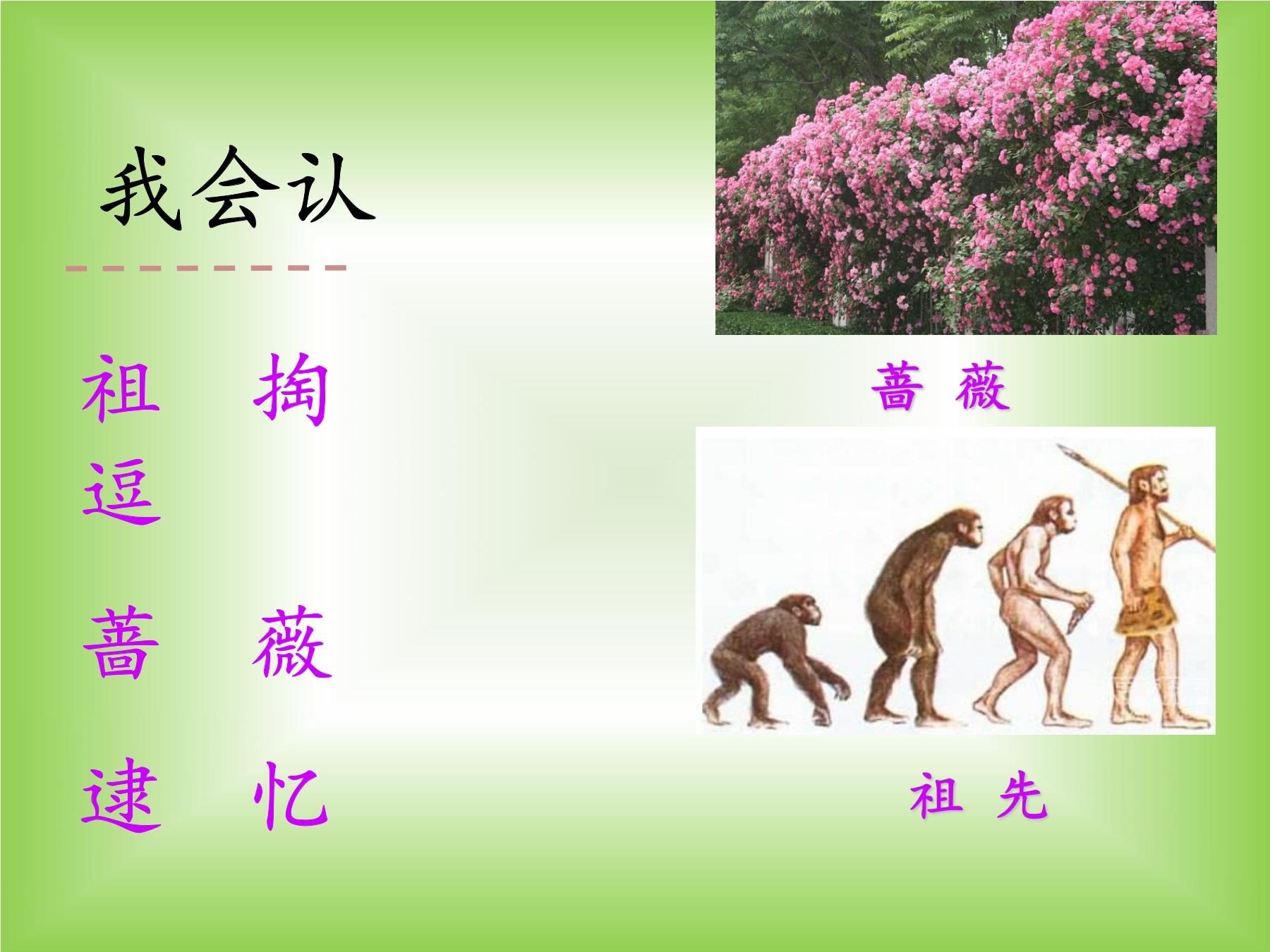 我会认

祖　掏
逗

蔷　薇

逮　忆

蔷 薇

祖 先